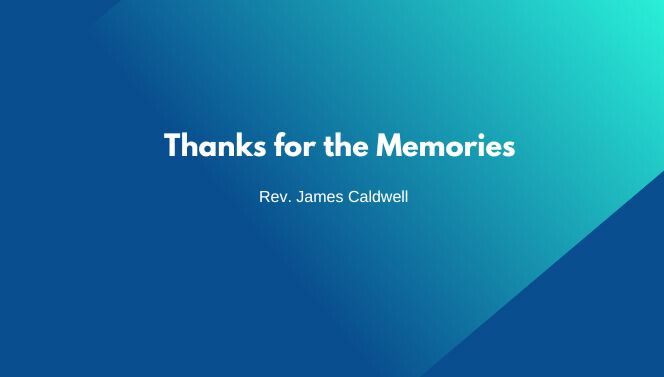 Thanks for the Memories

Rev. James Caldwell